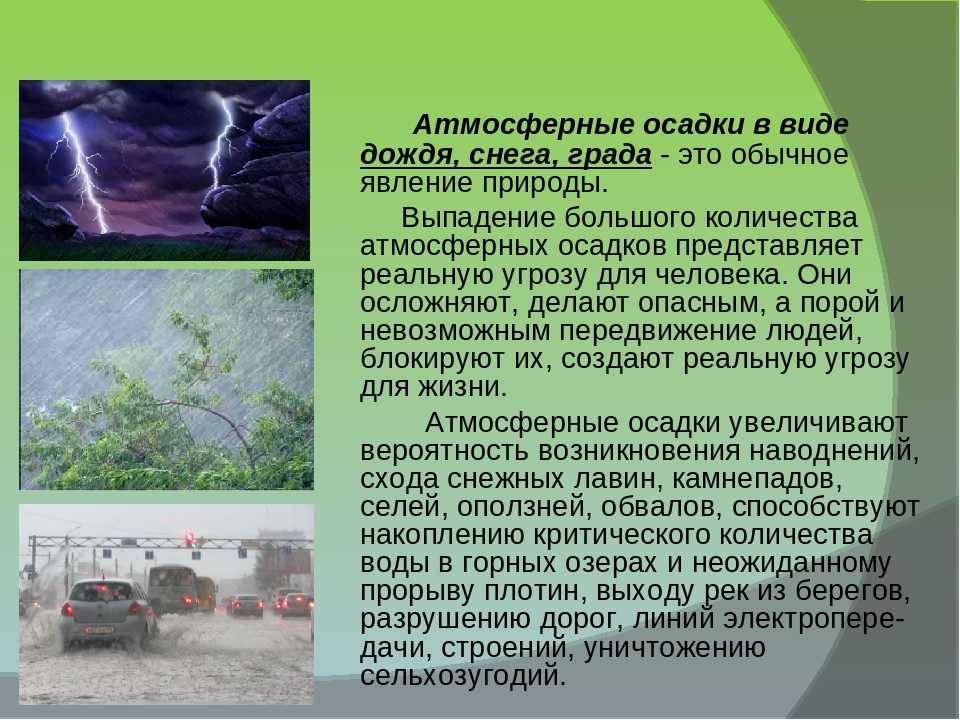 Атмосферные осадки в виде дождя, снега, града - это обычное явление природы.

Выпадение большого количества атмосферных осадков представляет реальную угрозу для человека. Они осложняют, делают опасным, а порой и невозможным передвижение людей, блокируют их, создают реальную угрозу для жизни.

Атмосферные осадки увеличивают вероятность возникновения наводнений, схода снежных лавин, камнепадов, селей, оползней, обвалов, способствуют накоплению критического количества воды в горных озерах и неожиданному прорыву плотин, выходу рек из берегов, разрушению дорог, линий электропередачи, строений, уничтожению сельхозугодий.